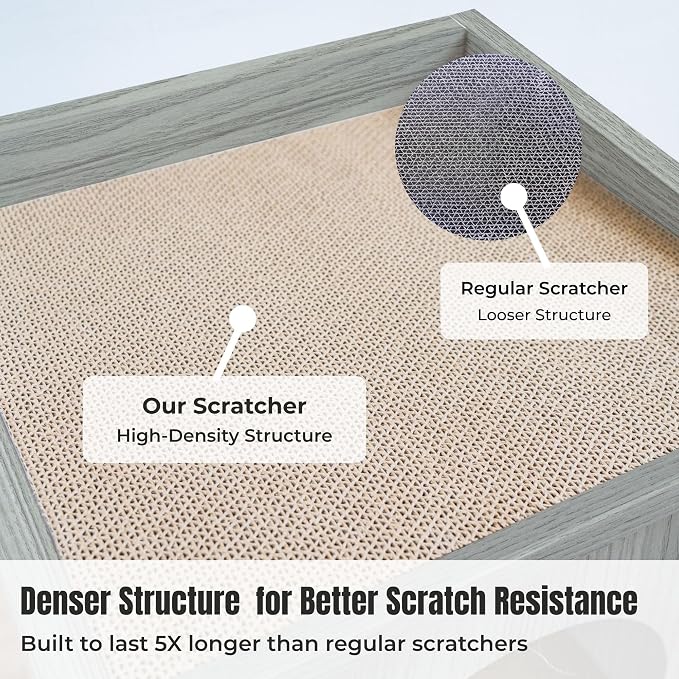 Regular Scratcher
Looser Structure

Our Scratcher
High-Density Structure

Denser Structure for Better Scratch Resistance

Built to last 5X longer than regular scratchers